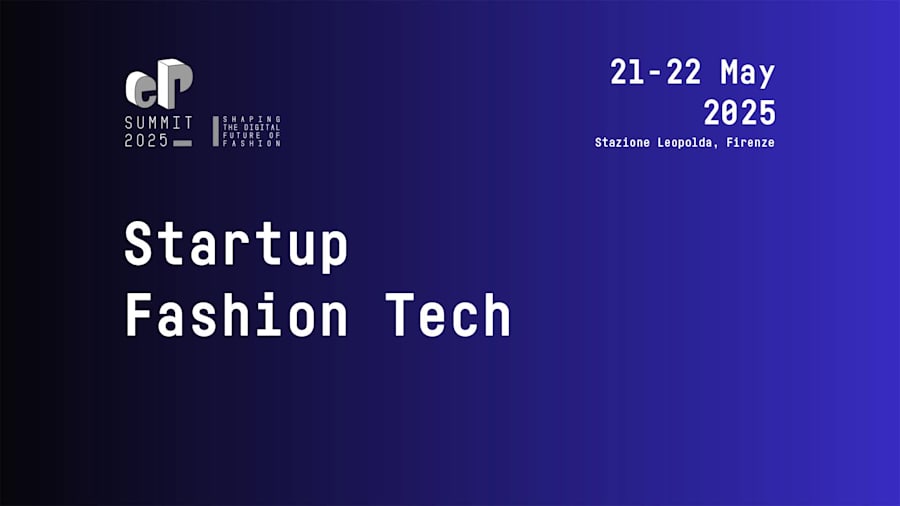 eP
SUMMIT
2025

SHAPING
THE DIGITAL
FUTURE OF
FASHION

21-22 May
2025
Stazione Leopolda, Firenze

Startup
Fashion Tech